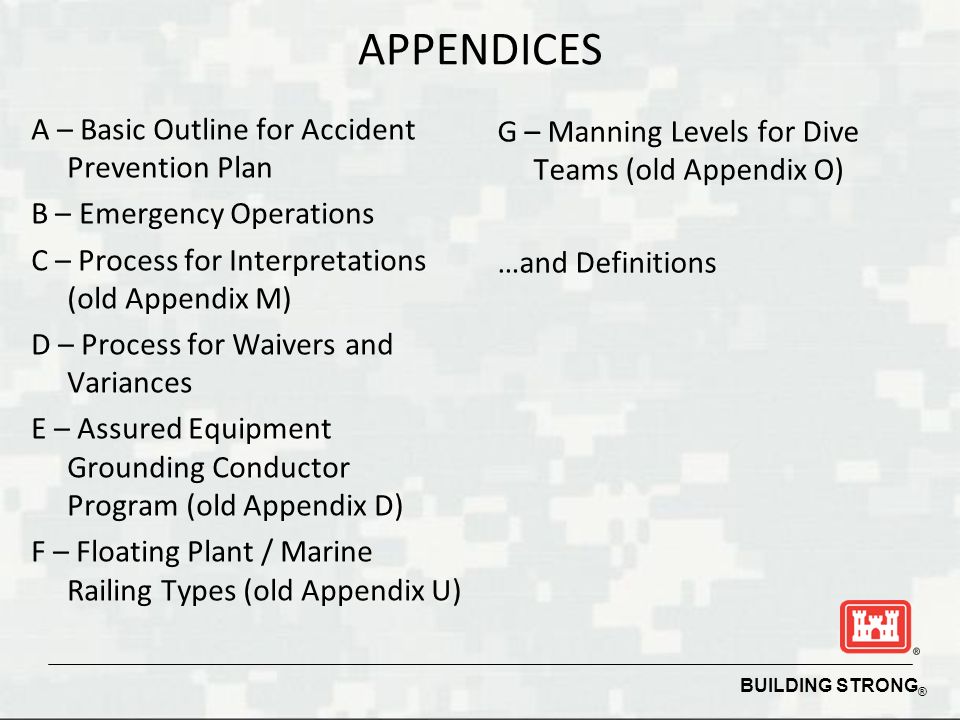 APPENDICES

A – Basic Outline for Accident Prevention Plan

B – Emergency Operations

C – Process for Interpretations (old Appendix M)

D – Process for Waivers and Variances

E – Assured Equipment Grounding Conductor Program (old Appendix D)

F – Floating Plant / Marine Railing Types (old Appendix U)

G – Manning Levels for Dive Teams (old Appendix O)

…and Definitions

®

BUILDING STRONG®